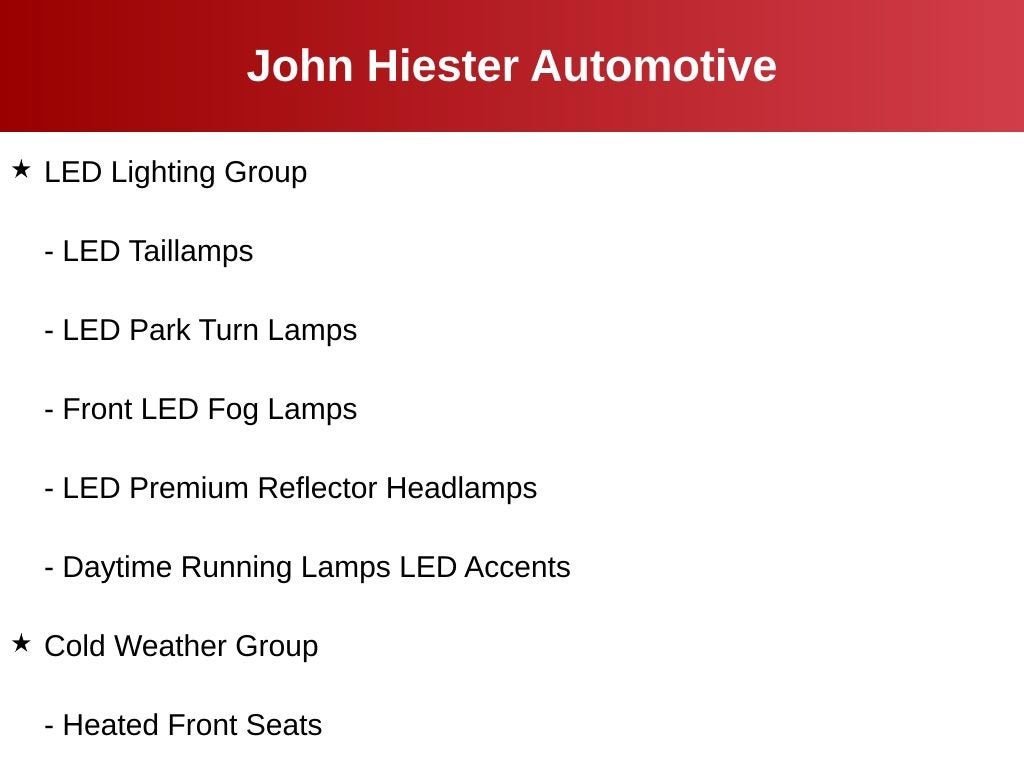 John Hiester Automotive

★ LED Lighting Group

- LED Taillamps

- LED Park Turn Lamps

- Front LED Fog Lamps

- LED Premium Reflector Headlamps

- Daytime Running Lamps LED Accents

★ Cold Weather Group

- Heated Front Seats